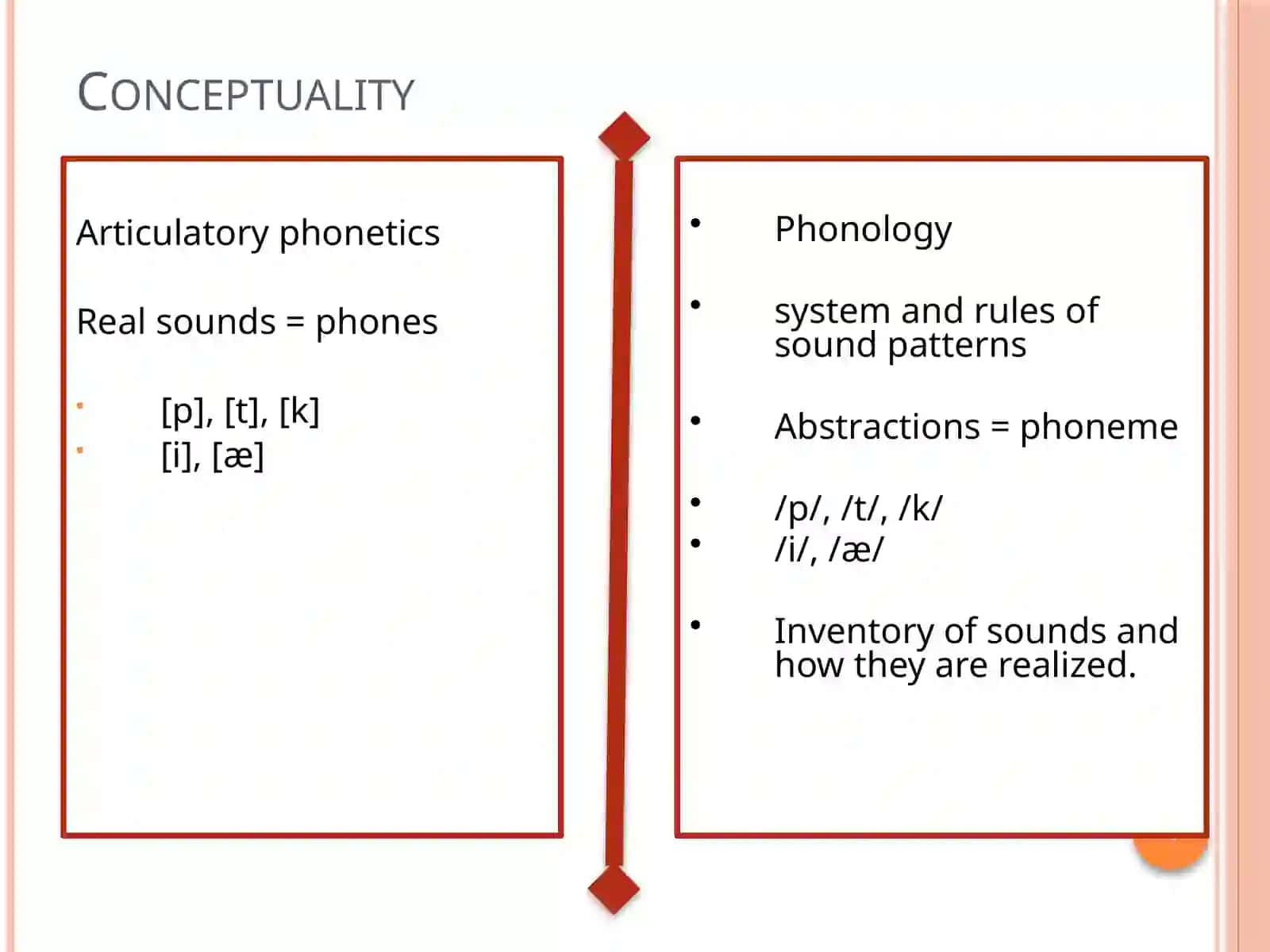 CONCEPTUALITY

Articulatory phonetics

Real sounds = phones

- [p], [t], [k]
- [i], [æ]

- Phonology

- system and rules of sound patterns

- Abstractions = phoneme

- /p/, /t/, /k/
- /i/, /æ/

- Inventory of sounds and how they are realized.